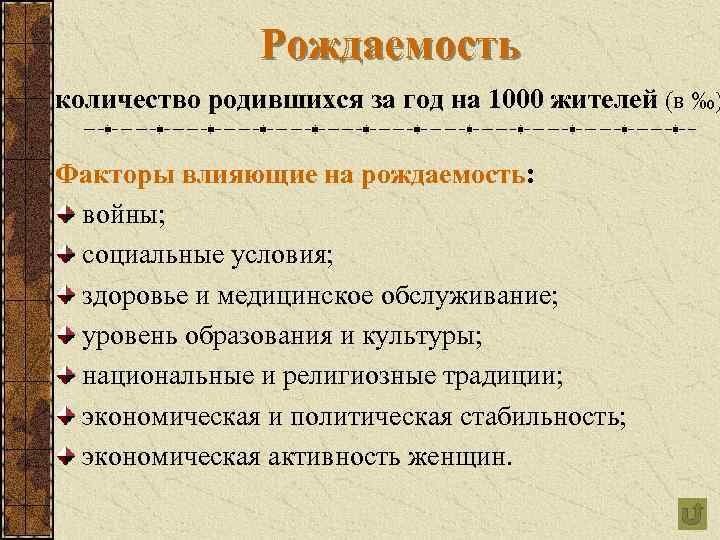 Рождаемость

количество родившихся за год на 1000 жителей (в ‰)

Факторы влияющие на рождаемость:

войны;

социальные условия;

здоровье и медицинское обслуживание;

уровень образования и культуры;

национальные и религиозные традиции;

экономическая и политическая стабильность;

экономическая активность женщин.